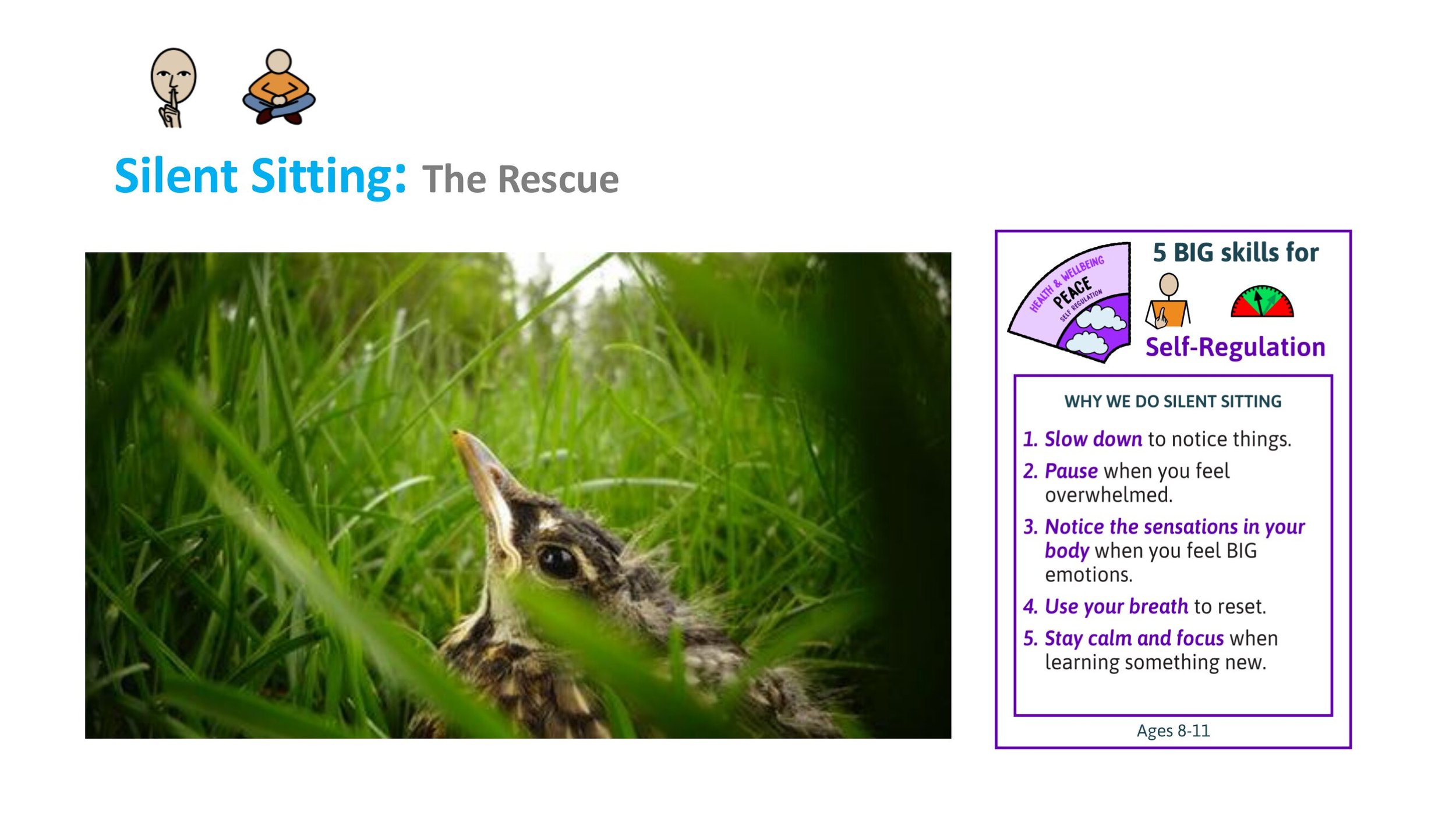 Silent Sitting: The Rescue

HEALTH & WELLBEING
PEACE
SELF REGULATION

5 BIG skills for

Self-Regulation

WHY WE DO SILENT SITTING

1. Slow down to notice things.
2. Pause when you feel overwhelmed.
3. Notice the sensations in your body when you feel BIG emotions.
4. Use your breath to reset.
5. Stay calm and focus when learning something new.

Ages 8-11